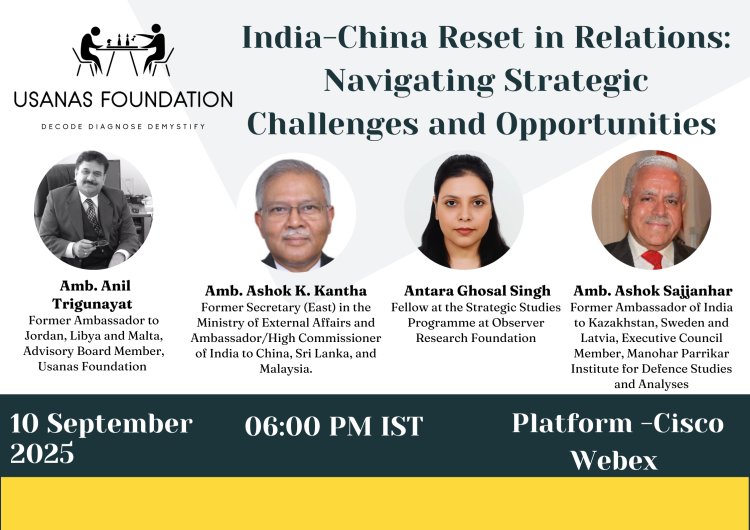 USANAS FOUNDATION

DECODE DIAGNOSE DEMYSTIFY

India-China Reset in Relations: Navigating Strategic Challenges and Opportunities

Amb. Anil Trigunayat
Former Ambassador to Jordan, Libya and Malta, Advisory Board Member, Usanas Foundation

Amb. Ashok K. Kantha
Former Secretary (East) in the Ministry of External Affairs and Ambassador/High Commissioner of India to China, Sri Lanka, and Malaysia.

Antara Ghosal Singh
Fellow at the Strategic Studies Programme at Observer Research Foundation

Amb. Ashok Sajjanhar
Former Ambassador of India to Kazakhstan, Sweden and Latvia, Executive Council Member, Manohar Parrikar Institute for Defence Studies and Analyses

10 September 2025

06:00 PM IST

Platform -Cisco Webex